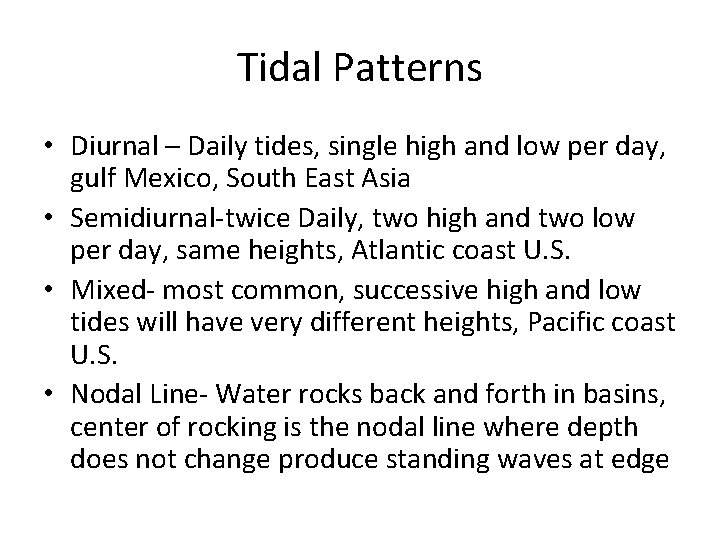 Tidal Patterns

• Diurnal – Daily tides, single high and low per day, gulf Mexico, South East Asia
• Semidiurnal-twice Daily, two high and two low per day, same heights, Atlantic coast U.S.
• Mixed- most common, successive high and low tides will have very different heights, Pacific coast U.S.
• Nodal Line- Water rocks back and forth in basins, center of rocking is the nodal line where depth does not change produce standing waves at edge